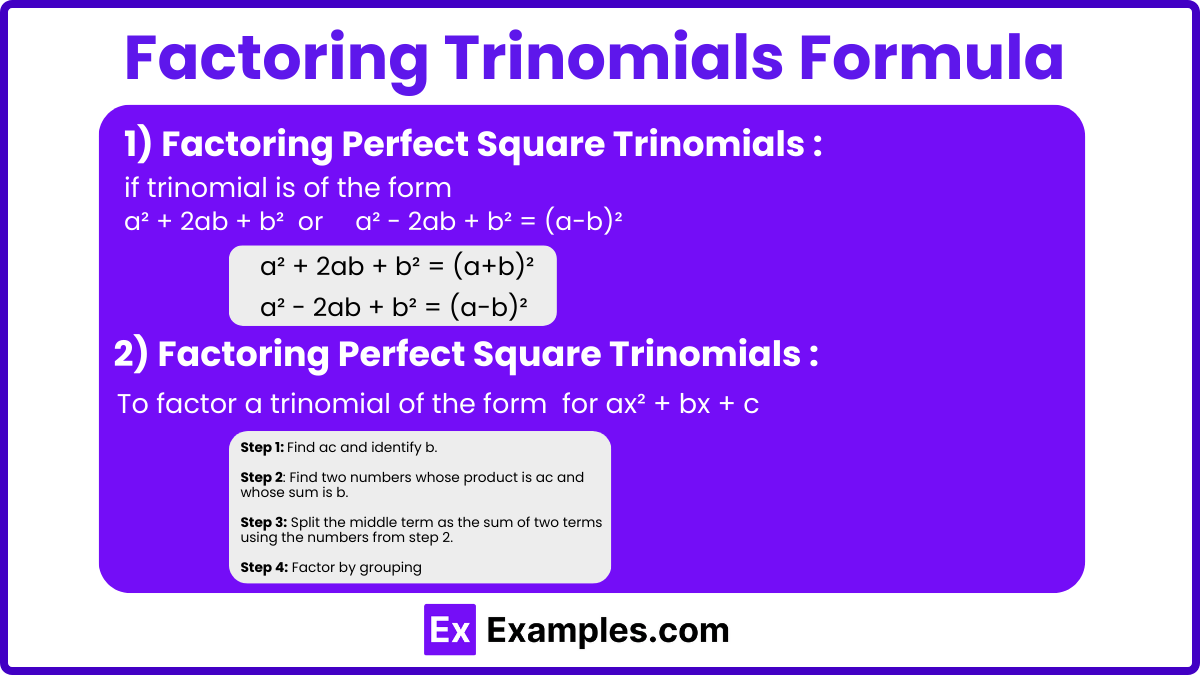 Factoring Trinomials Formula

1) Factoring Perfect Square Trinomials :

if trinomial is of the form
$a^2 + 2ab + b^2$ or $a^2 - 2ab + b^2 = (a-b)^2$

$a^2 + 2ab + b^2 = (a+b)^2$
$a^2 - 2ab + b^2 = (a-b)^2$

2) Factoring Perfect Square Trinomials :

To factor a trinomial of the form for $ax^2 + bx + c$

Step 1: Find ac and identify b.

Step 2: Find two numbers whose product is ac and whose sum is b.

Step 3: Split the middle term as the sum of two terms using the numbers from step 2.

Step 4: Factor by grouping

Ex Examples.com